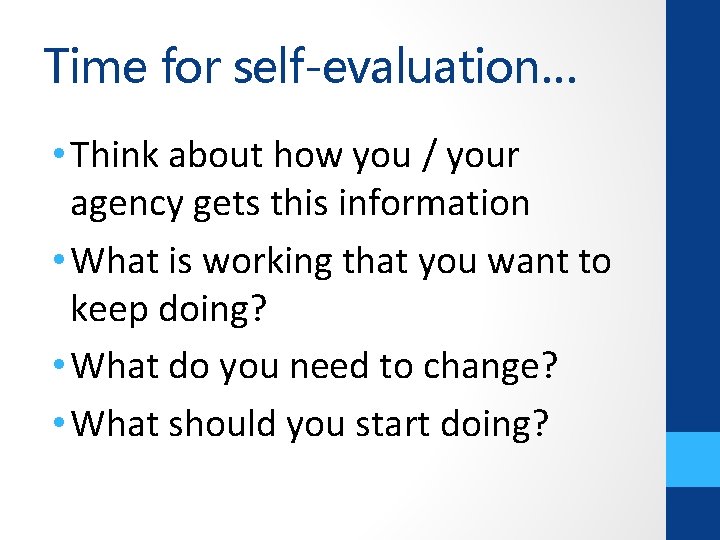 Time for self-evaluation…

• Think about how you / your agency gets this information

• What is working that you want to keep doing?

• What do you need to change?

• What should you start doing?